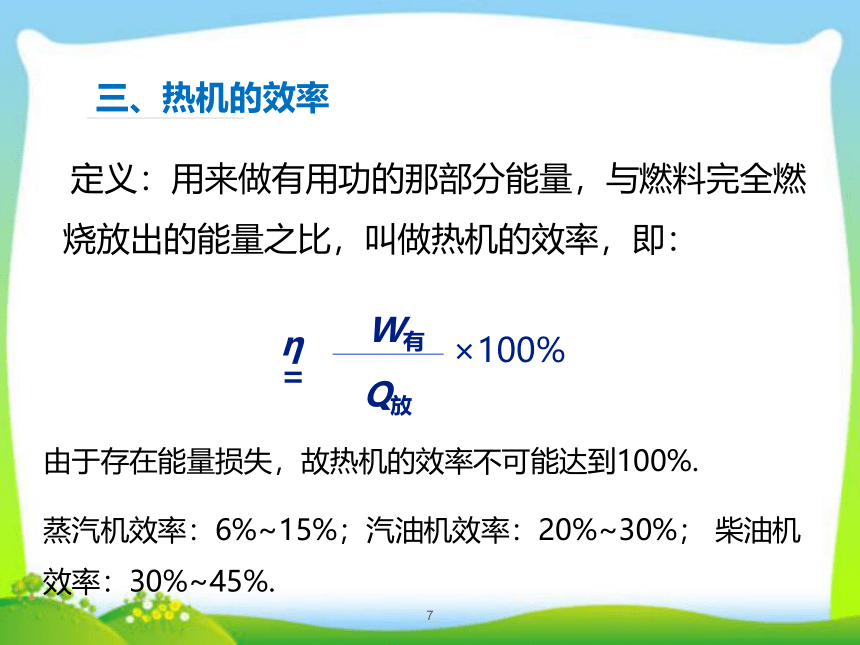 三、热机的效率

定义：用来做有用功的那部分能量，与燃料完全燃烧放出的能量之比，叫做热机的效率，即：

$\eta = \frac{W_{有}}{Q_{放}} \times 100\%$

由于存在能量损失，故热机的效率不可能达到100%.

蒸汽机效率：6%~15%；汽油机效率：20%~30%； 柴油机效率：30%~45%.

7